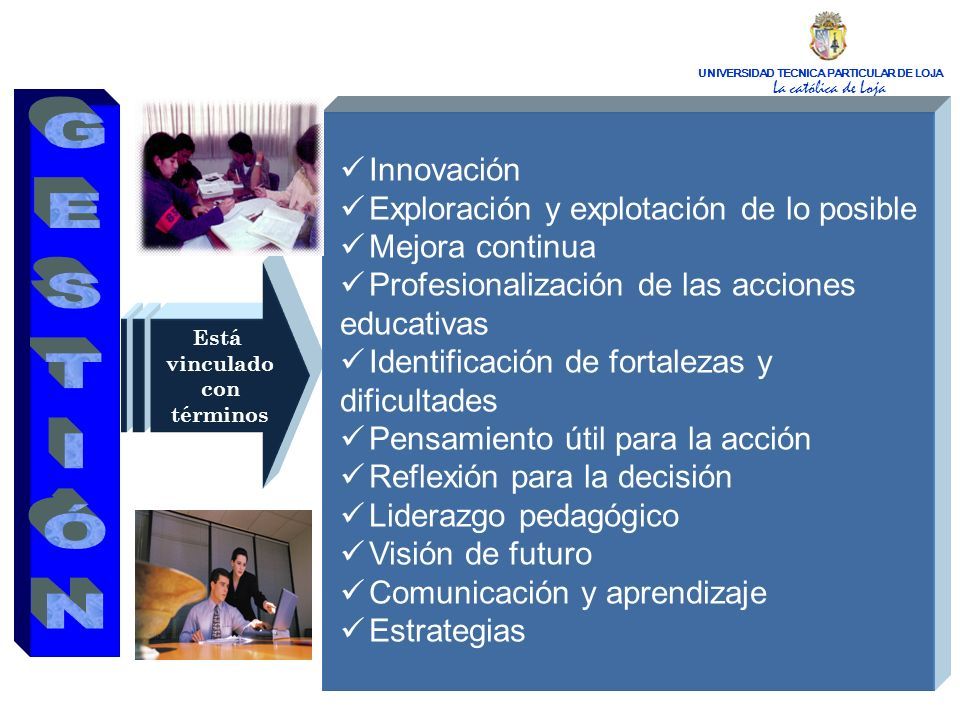 UNIVERSIDAD TECNICA PARTICULAR DE LOJA
La católica de Loja

GESTIÓN

Está vinculado con términos

✓ Innovación
✓ Exploración y explotación de lo posible
✓ Mejora continua
✓ Profesionalización de las acciones educativas
✓ Identificación de fortalezas y dificultades
✓ Pensamiento útil para la acción
✓ Reflexión para la decisión
✓ Liderazgo pedagógico
✓ Visión de futuro
✓ Comunicación y aprendizaje
✓ Estrategias